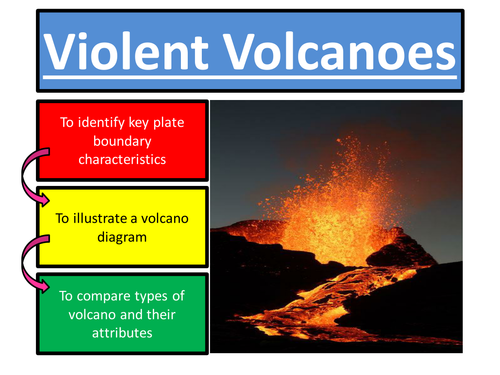 Violent Volcanoes

To identify key plate boundary characteristics

To illustrate a volcano diagram

To compare types of volcano and their attributes